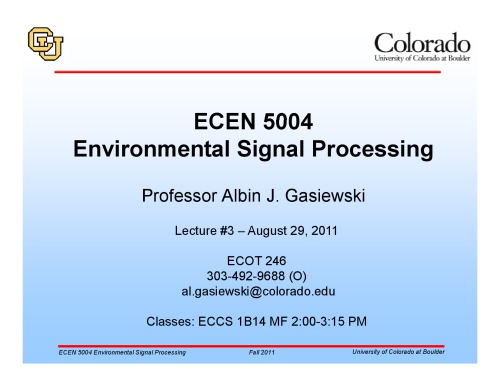 CU

Colorado
University of Colorado at Boulder

ECEN 5004
Environmental Signal Processing

Professor Albin J. Gasiewski

Lecture #3 – August 29, 2011

ECOT 246
303-492-9688 (O)
al.gasiewski@colorado.edu

Classes: ECCS 1B14 MF 2:00-3:15 PM

ECEN 5004 Environmental Signal Processing
Fall 2011
University of Colorado at Boulder